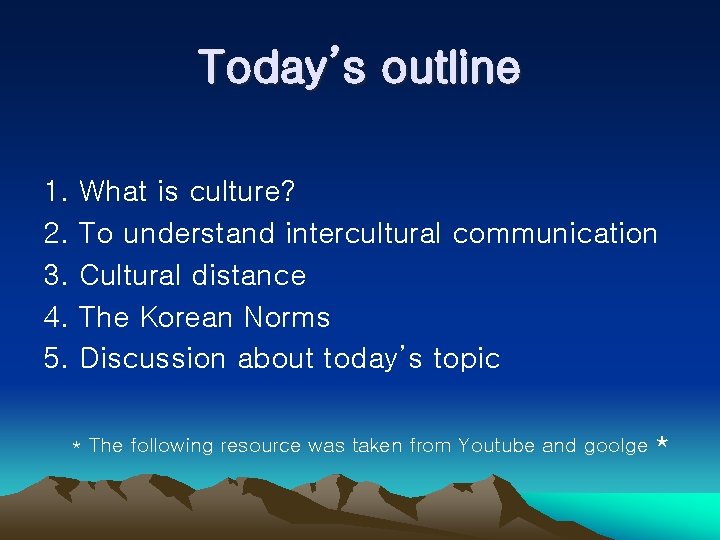 Today's outline

1. What is culture?
2. To understand intercultural communication
3. Cultural distance
4. The Korean Norms
5. Discussion about today's topic

* The following resource was taken from Youtube and goolge *